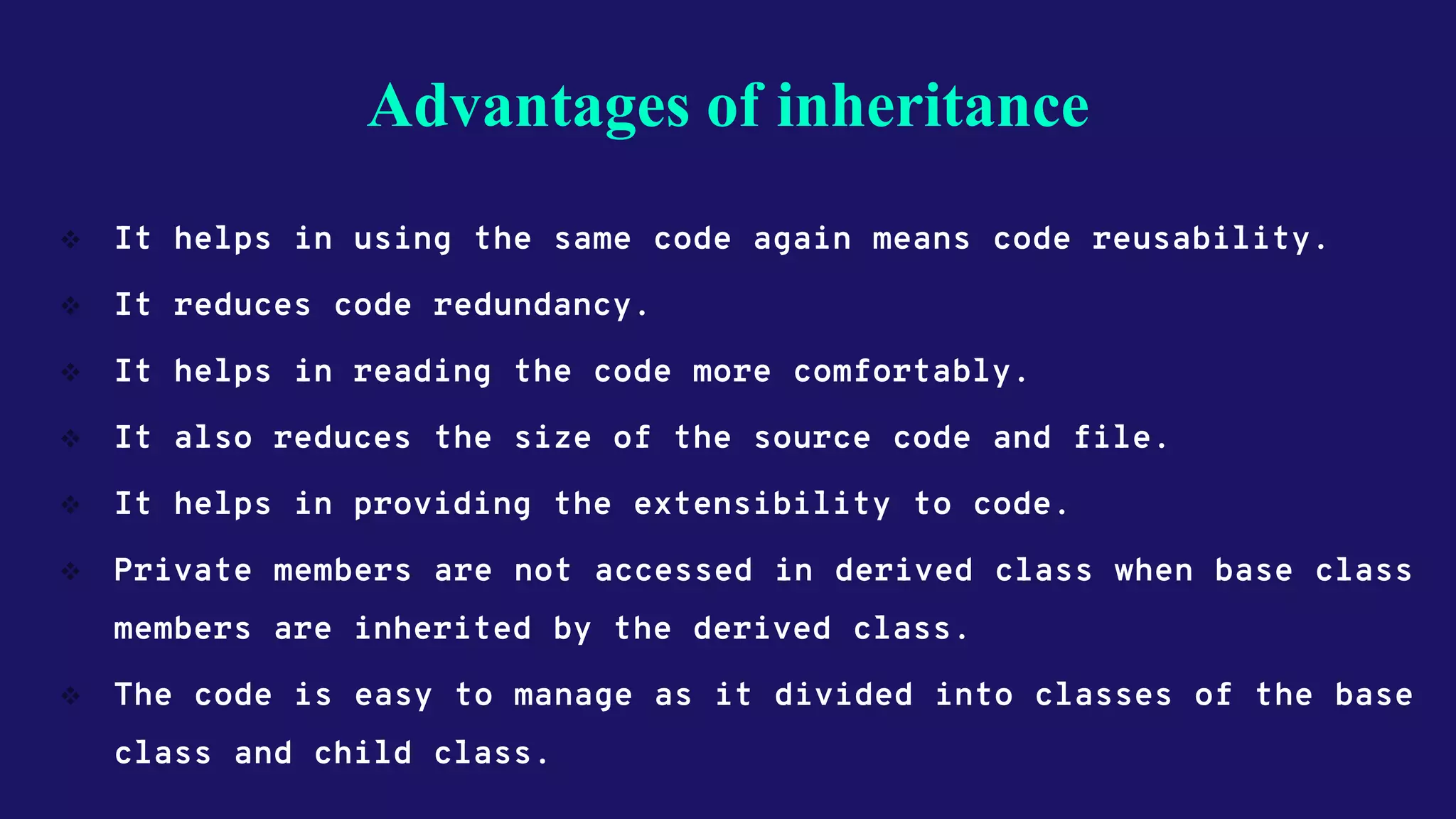 Advantages of inheritance

❖ It helps in using the same code again means code reusability.

❖ It reduces code redundancy.

❖ It helps in reading the code more comfortably.

❖ It also reduces the size of the source code and file.

❖ It helps in providing the extensibility to code.

❖ Private members are not accessed in derived class when base class members are inherited by the derived class.

❖ The code is easy to manage as it divided into classes of the base class and child class.